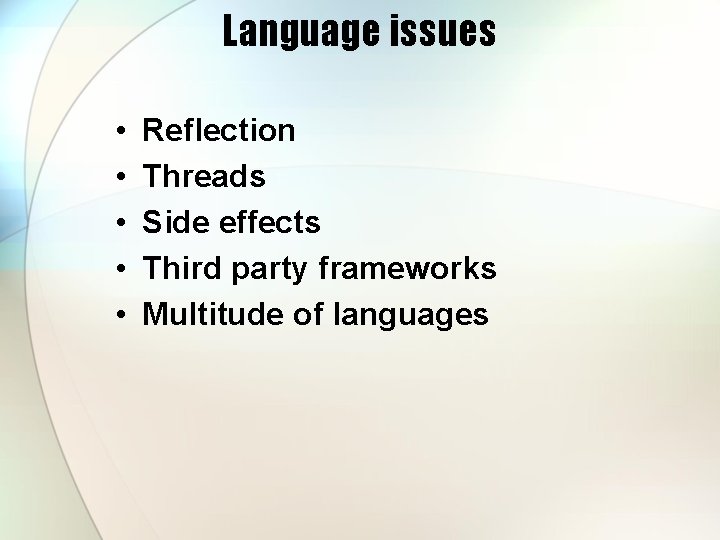 Language issues

• Reflection
• Threads
• Side effects
• Third party frameworks
• Multitude of languages